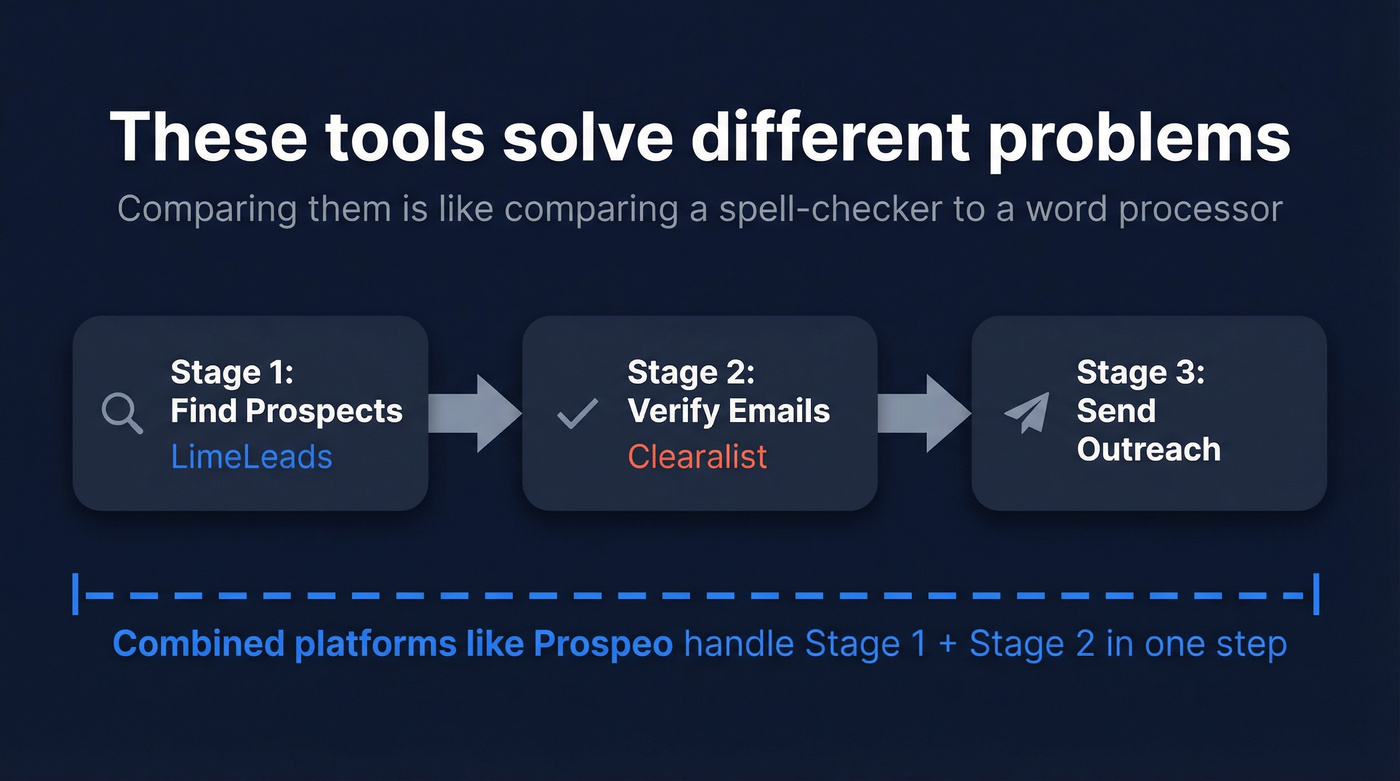 These tools solve different problems

Comparing them is like comparing a spell-checker to a word processor

Stage 1:
Find Prospects
LimeLeads

Stage 2:
Verify Emails
Clearalist

Stage 3:
Send Outreach

Combined platforms like Prospeo handle Stage 1 + Stage 2 in one step